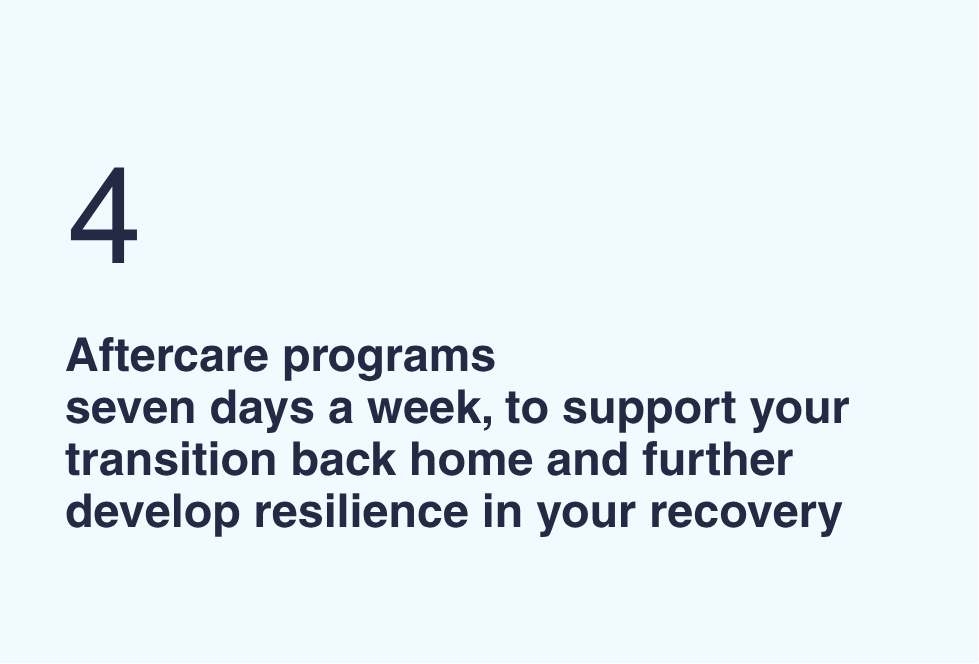 4

Aftercare programs
seven days a week, to support your transition back home and further develop resilience in your recovery